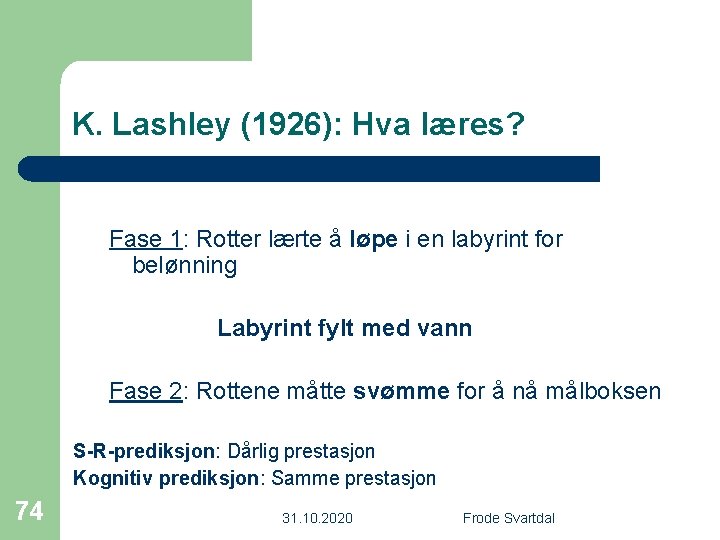 K. Lashley (1926): Hva læres?

Fase 1: Rotter lærte å løpe i en labyrint for belønning

Labyrint fylt med vann

Fase 2: Rottene måtte svømme for å nå målboksen

S-R-prediksjon: Dårlig prestasjon
Kognitiv prediksjon: Samme prestasjon

74

31.10.2020

Frode Svartdal